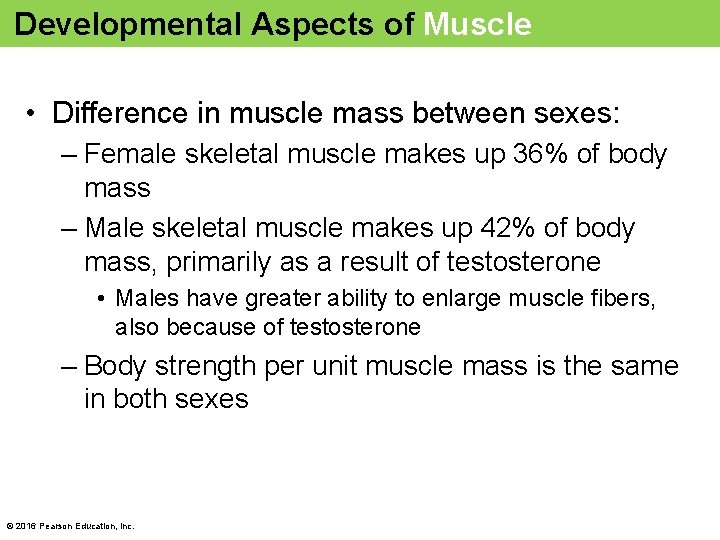 Developmental Aspects of Muscle

• Difference in muscle mass between sexes:

– Female skeletal muscle makes up 36% of body mass

– Male skeletal muscle makes up 42% of body mass, primarily as a result of testosterone

• Males have greater ability to enlarge muscle fibers, also because of testosterone

– Body strength per unit muscle mass is the same in both sexes

© 2016 Pearson Education, Inc.